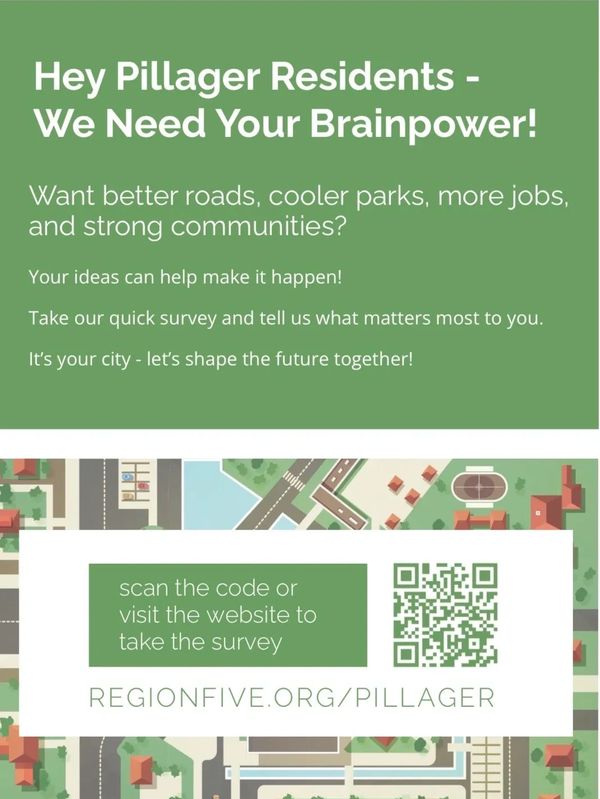 Hey Pillager Residents - We Need Your Brainpower!

Want better roads, cooler parks, more jobs, and strong communities?

Your ideas can help make it happen!

Take our quick survey and tell us what matters most to you.

It's your city - let's shape the future together!

scan the code or visit the website to take the survey

REGIONFIVE.ORG/PILLAGER